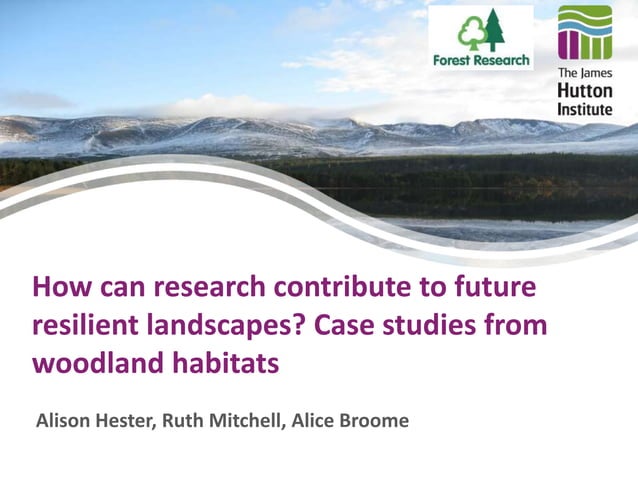 Forest Research

The James
Hutton
Institute

How can research contribute to future resilient landscapes? Case studies from woodland habitats

Alison Hester, Ruth Mitchell, Alice Broome